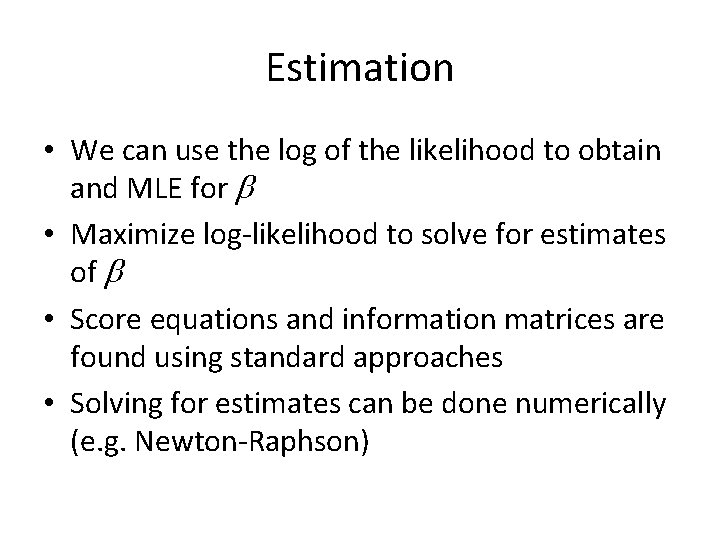 Estimation

• We can use the log of the likelihood to obtain and MLE for $\beta$

• Maximize log-likelihood to solve for estimates of $\beta$

• Score equations and information matrices are found using standard approaches

• Solving for estimates can be done numerically (e.g. Newton-Raphson)